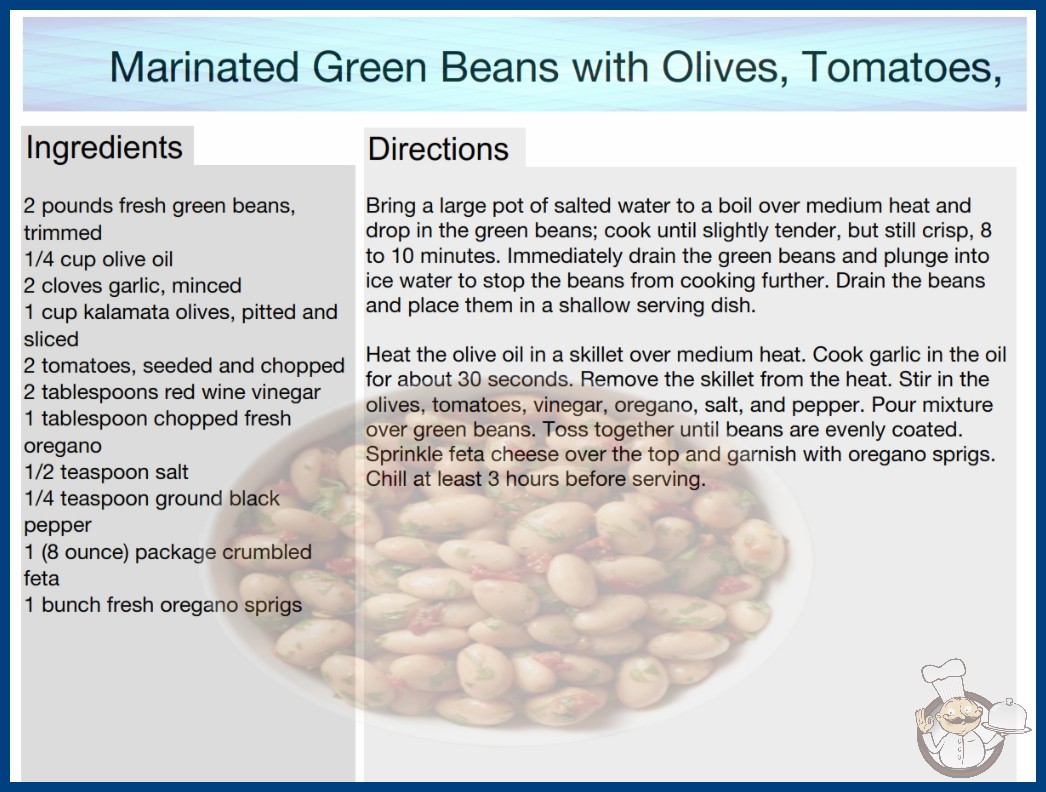 Marinated Green Beans with Olives, Tomatoes,

Ingredients

2 pounds fresh green beans, trimmed
1/4 cup olive oil
2 cloves garlic, minced
1 cup kalamata olives, pitted and sliced
2 tomatoes, seeded and chopped
2 tablespoons red wine vinegar
1 tablespoon chopped fresh oregano
1/2 teaspoon salt
1/4 teaspoon ground black pepper
1 (8 ounce) package crumbled feta
1 bunch fresh oregano sprigs

Directions

Bring a large pot of salted water to a boil over medium heat and drop in the green beans; cook until slightly tender, but still crisp, 8 to 10 minutes. Immediately drain the green beans and plunge into ice water to stop the beans from cooking further. Drain the beans and place them in a shallow serving dish.

Heat the olive oil in a skillet over medium heat. Cook garlic in the oil for about 30 seconds. Remove the skillet from the heat. Stir in the olives, tomatoes, vinegar, oregano, salt, and pepper. Pour mixture over green beans. Toss together until beans are evenly coated. Sprinkle feta cheese over the top and garnish with oregano sprigs. Chill at least 3 hours before serving.